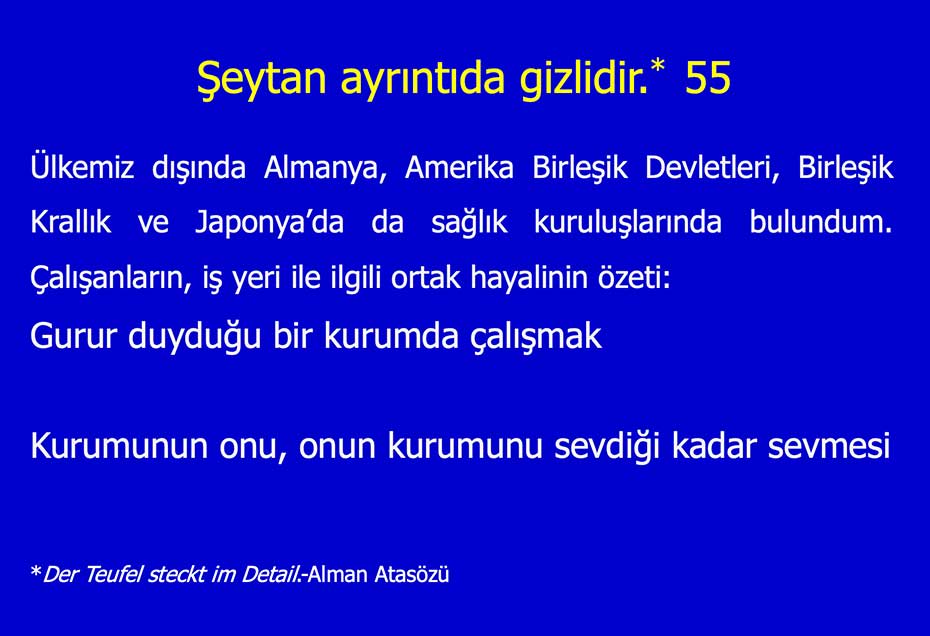 Şeytan ayrıntıda gizlidir.* 55

Ülkemiz dışında Almanya, Amerika Birleşik Devletleri, Birleşik Krallık ve Japonya'da da sağlık kuruluşlarında bulundum. Çalışanların, iş yeri ile ilgili ortak hayalinin özeti:

Gurur duyduğu bir kurumda çalışmak

Kurumunun onu, onun kurumunu sevdiği kadar sevmesi

*Der Teufel steckt im Detail.-Alman Atasözü